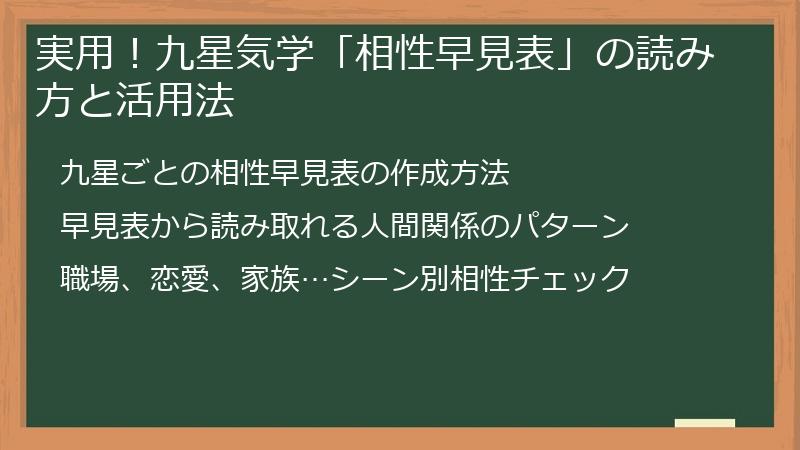 実用！九星気学「相性早見表」の読み方と活用法

九星ごとの相性早見表の作成方法

早見表から読み取れる人間関係のパターン

職場、恋愛、家族…シーン別相性チェック